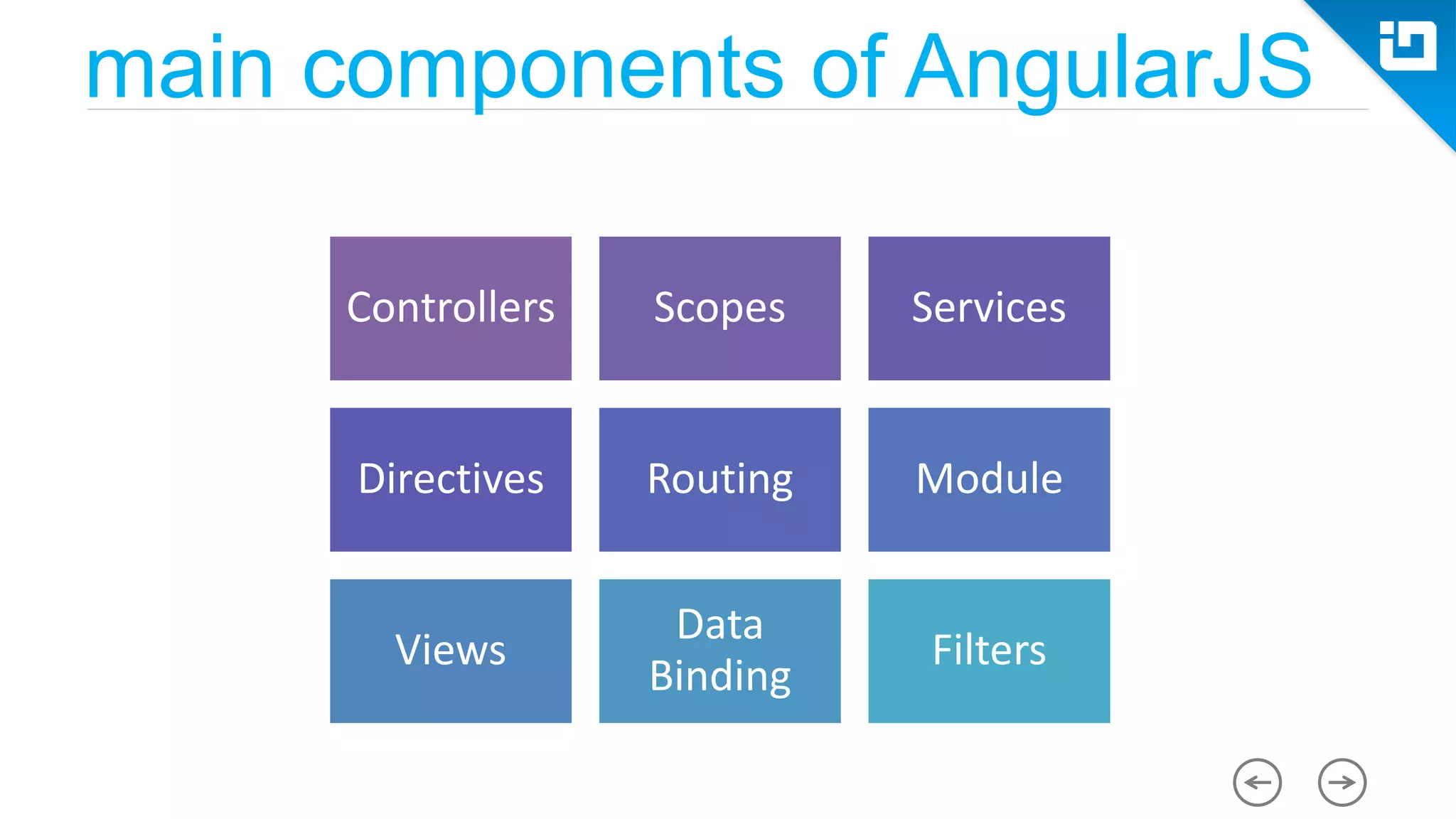 main components of AngularJS

Controllers

Scopes

Services

Directives

Routing

Module

Views

Data Binding

Filters